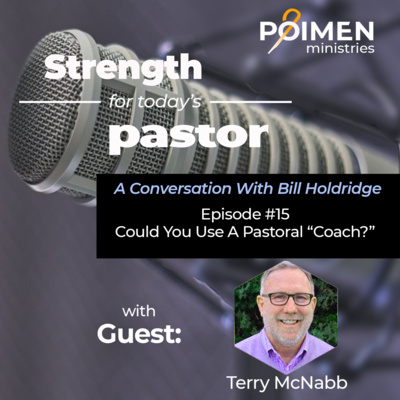 POIMEN ministries

Strength for today's pastor

A Conversation With Bill Holdridge

Episode #15
Could You Use A Pastoral "Coach?"

with Guest:

Terry McNabb